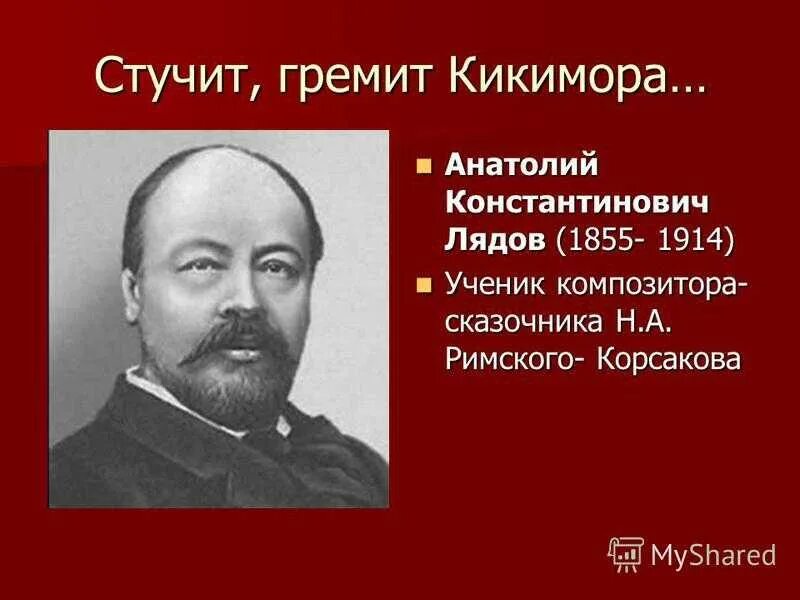 Стучит, гремит Кикимора…

Анатолий Константинович Лядов (1855- 1914)

Ученик композитора-сказочника Н.А. Римского- Корсакова

MyShared